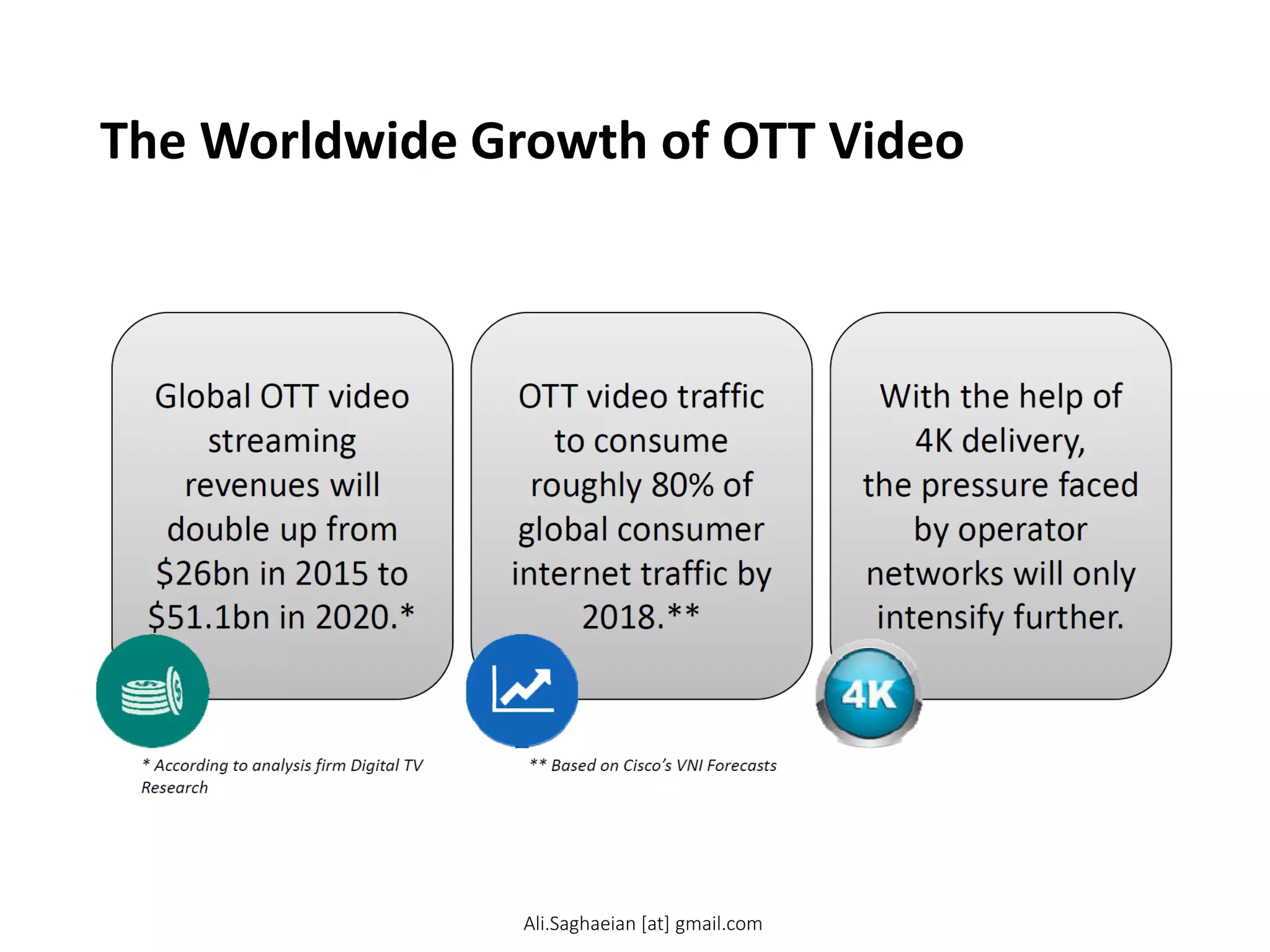 The Worldwide Growth of OTT Video

Global OTT video streaming revenues will double up from \$26bn in 2015 to \$51.1bn in 2020.*

OTT video traffic to consume roughly 80% of global consumer internet traffic by 2018.**

With the help of 4K delivery, the pressure faced by operator networks will only intensify further.

4K

* According to analysis firm Digital TV Research

** Based on Cisco's VNI Forecasts

Ali.Saghaeian [at] gmail.com